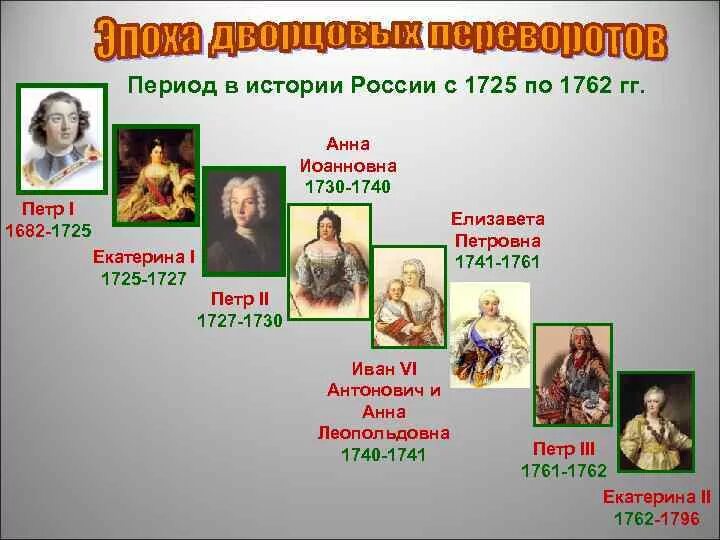 Эпоха дворцовых переворотов

Период в истории России с 1725 по 1762 гг.

Петр I
1682-1725

Екатерина I
1725-1727

Петр II
1727-1730

Анна Иоанновна
1730-1740

Иван VI Антонович и Анна Леопольдовна
1740-1741

Елизавета Петровна
1741-1761

Петр III
1761-1762

Екатерина II
1762-1796